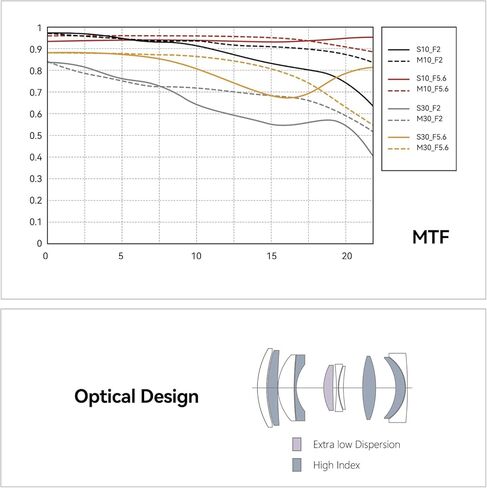 1
0.9
0.8
0.7
0.6
0.5
0.4
0.3
0.2
0.1
0

0 5 10 15 20

S10_F2
M10_F2
S10_F5.6
M10_F5.6
S30_F2
M30_F2
S30_F5.6
M30_F5.6

MTF

Optical Design

Extra low Dispersion
High Index